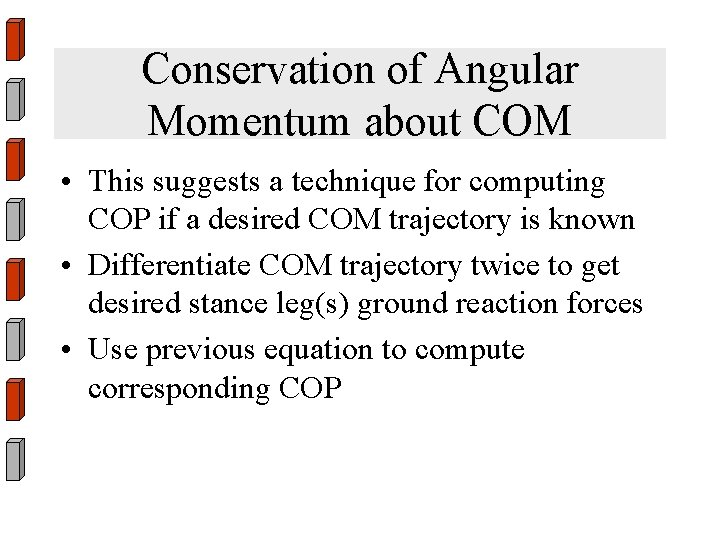 Conservation of Angular Momentum about COM

• This suggests a technique for computing COP if a desired COM trajectory is known
• Differentiate COM trajectory twice to get desired stance leg(s) ground reaction forces
• Use previous equation to compute corresponding COP